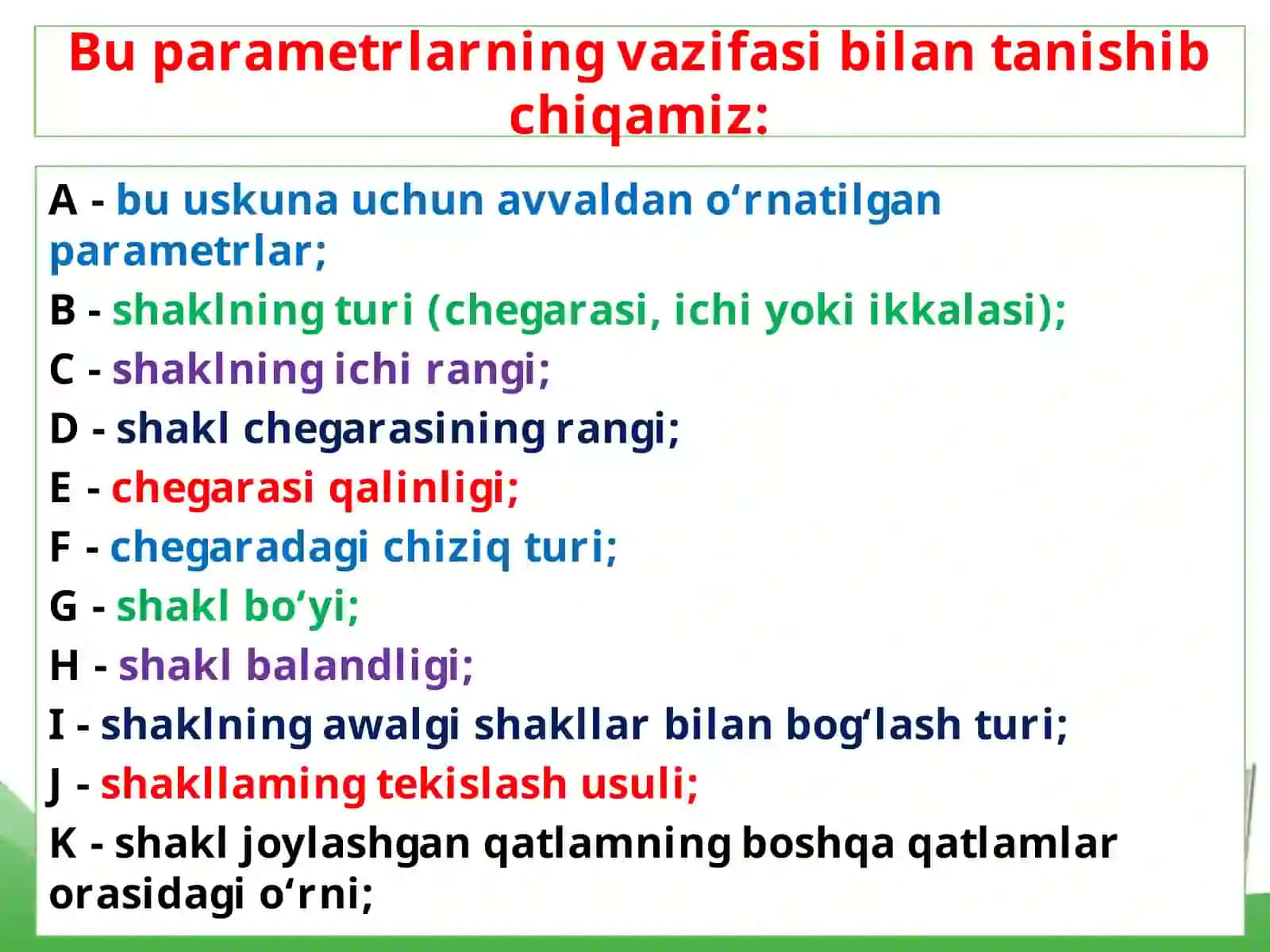 Bu parametrlarning vazifasi bilan tanishib chiqamiz:

A - bu uskuna uchun avvaldan o‘rnatilgan parametrlar;

B - shaklning turi (chegarasi, ichi yoki ikkalasi);

C - shaklning ichi rangi;

D - shakl chegarasining rangi;

E - chegarasi qalinligi;

F - chegaradagi chiziq turi;

G - shakl bo‘yi;

H - shakl balandligi;

I - shaklning awalgi shakllar bilan bog‘lash turi;

J - shakllaming tekislash usuli;

K - shakl joylashgan qatlamning boshqa qatlamlar orasidagi o‘rni;